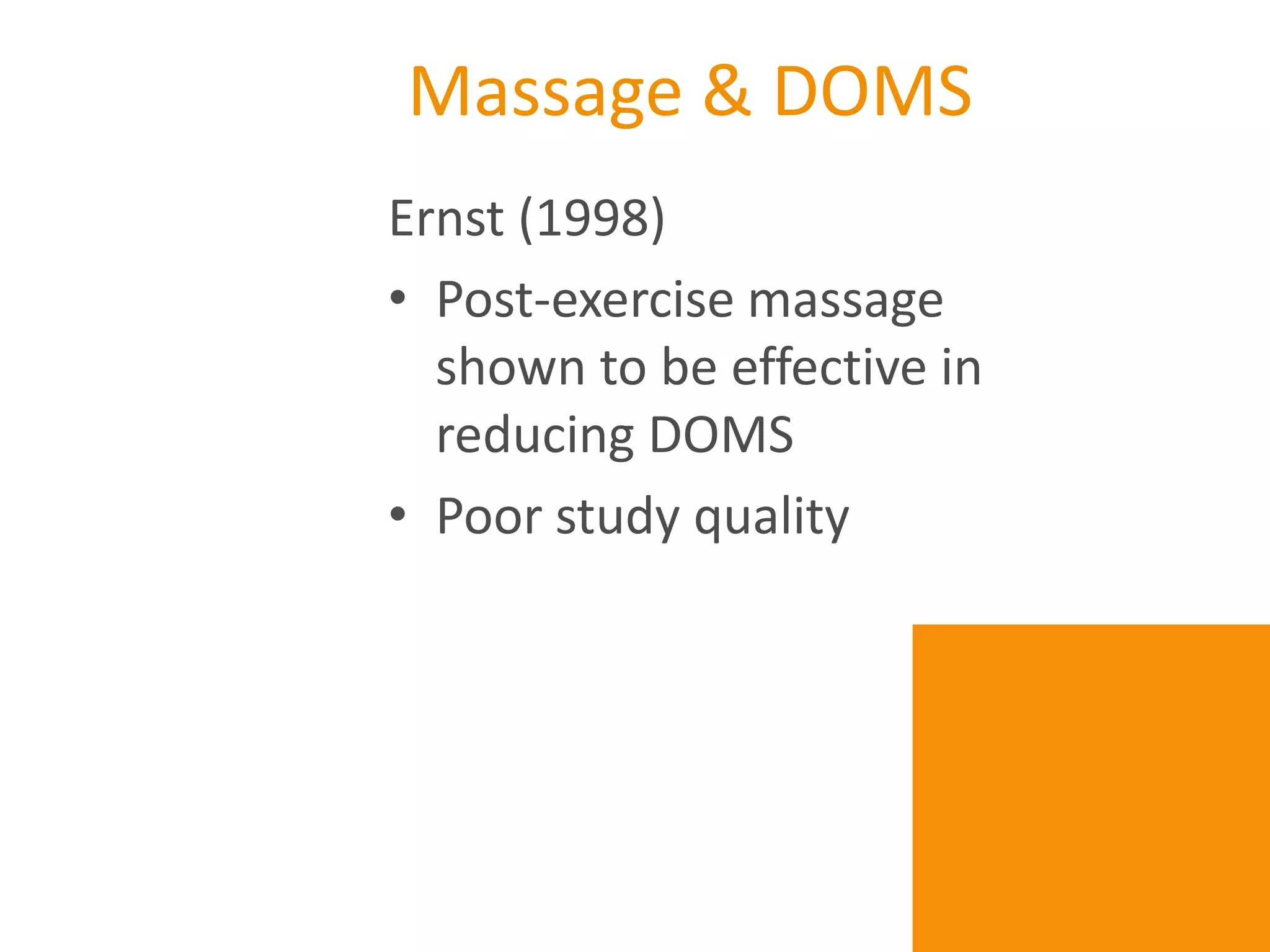 Massage & DOMS

Ernst (1998)

• Post-exercise massage shown to be effective in reducing DOMS

• Poor study quality